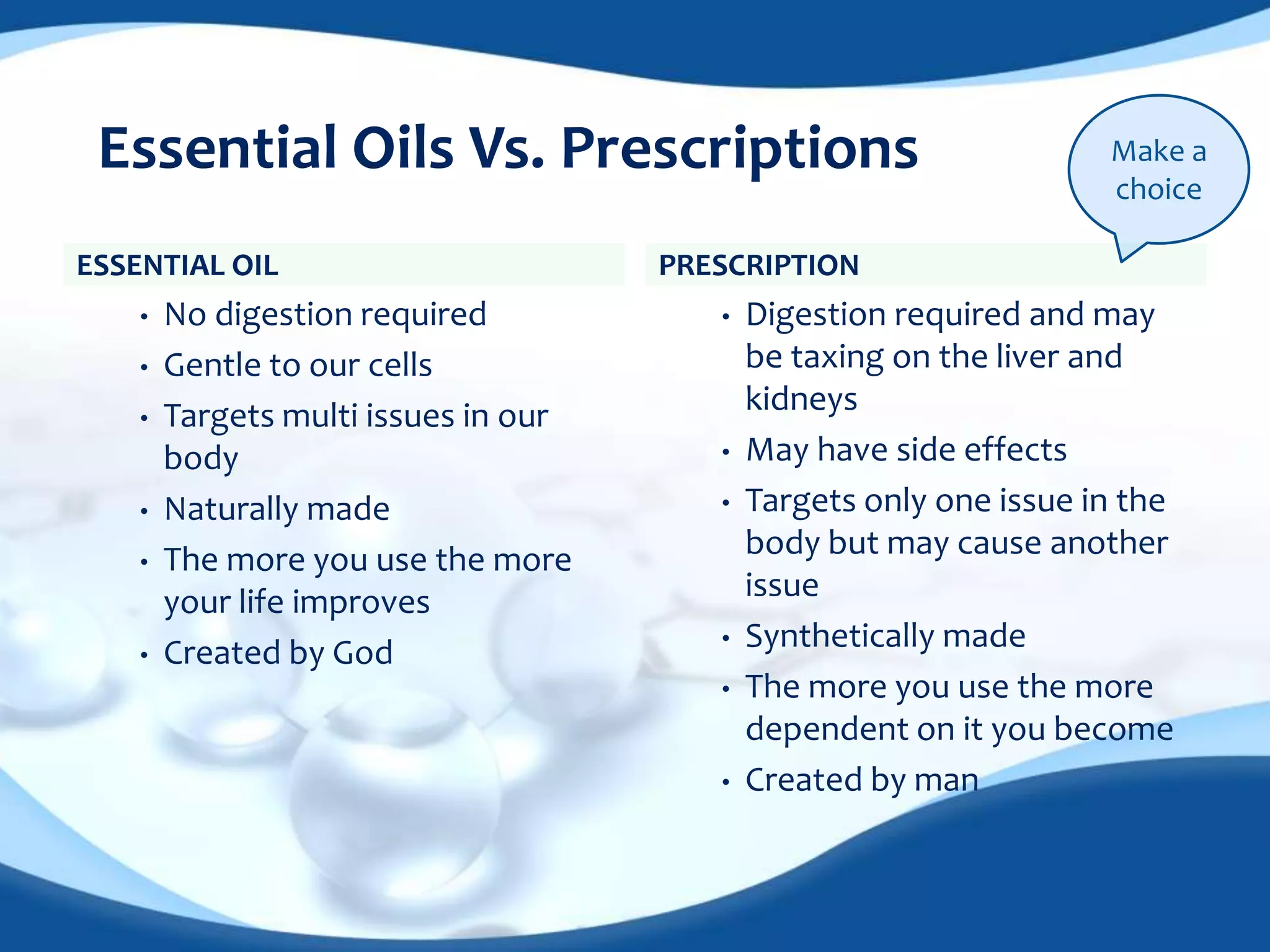 Essential Oils Vs. Prescriptions

Make a choice

ESSENTIAL OIL
• No digestion required
• Gentle to our cells
• Targets multi issues in our body
• Naturally made
• The more you use the more your life improves
• Created by God

PRESCRIPTION
• Digestion required and may be taxing on the liver and kidneys
• May have side effects
• Targets only one issue in the body but may cause another issue
• Synthetically made
• The more you use the more dependent on it you become
• Created by man